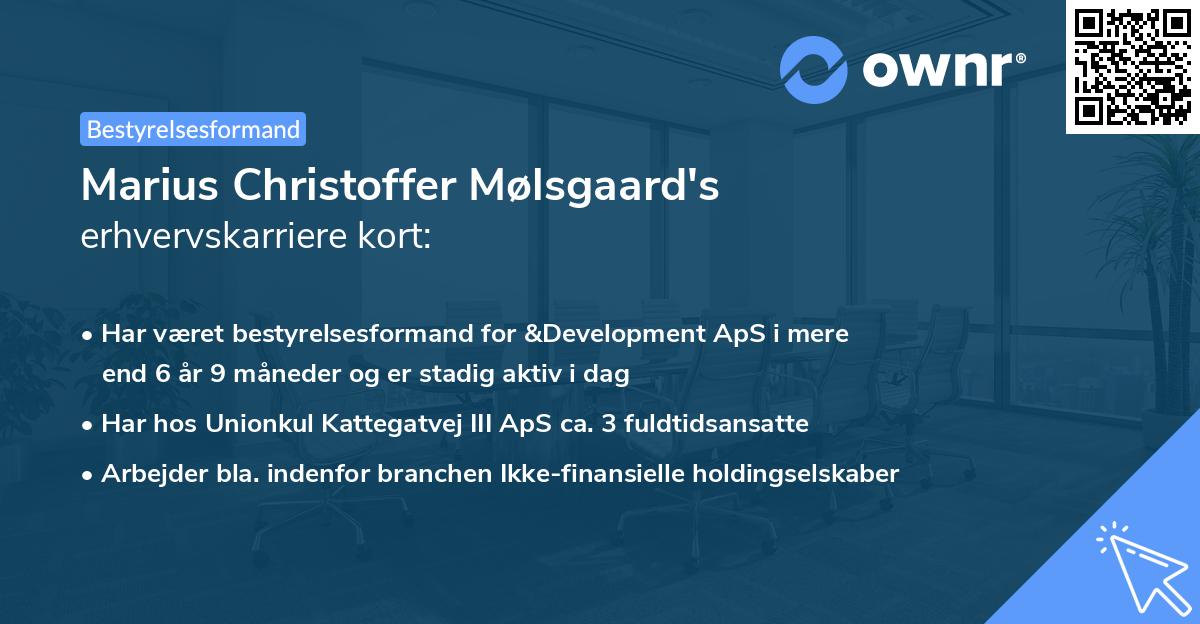 ownr®

Bestyrelsesformand

Marius Christoffer Mølsgaard's erhvervskarriere kort:

• Har været bestyrelsesformand for &Development ApS i mere end 6 år 9 måneder og er stadig aktiv i dag
• Har hos Unionkul Kattegatvej III ApS ca. 3 fuldtidsansatte
• Arbejder bla. indenfor branchen Ikke-finansielle holdingselskaber